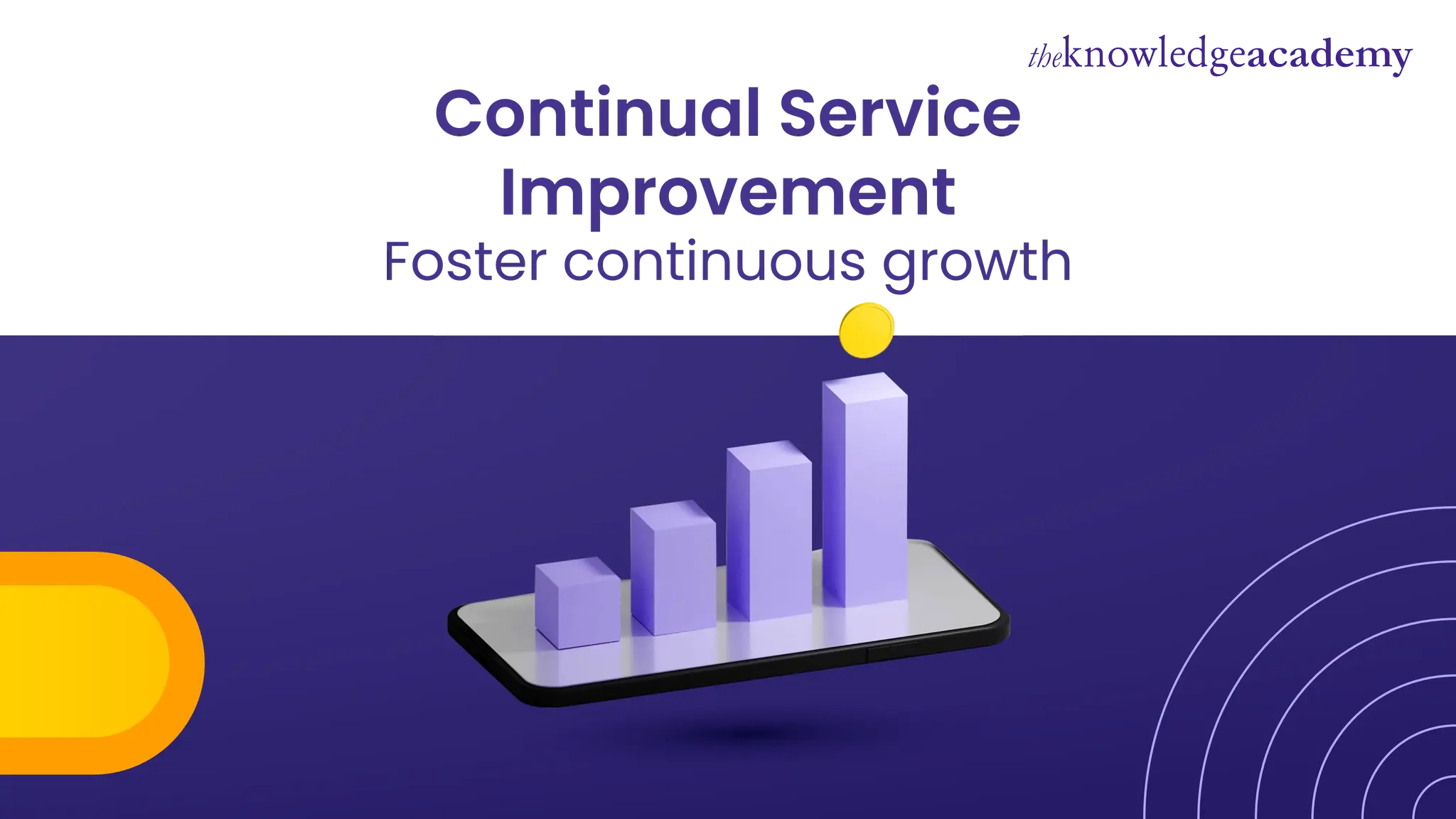 theknowledgeacademy

Continual Service Improvement
Foster continuous growth